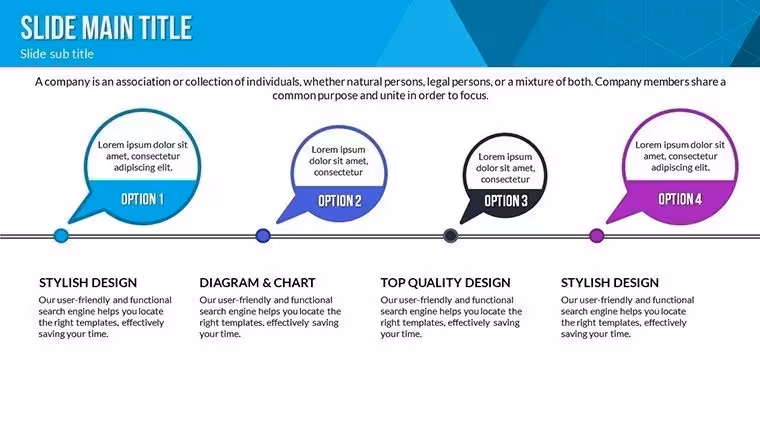 SLIDE MAIN TITLE
Slide sub title

A company is an association or collection of individuals, whether natural persons, legal persons, or a mixture of both. Company members share a common purpose and unite in order to focus.

Lorem ipsum dolor sit amet, consectetur adipiscing elit.

OPTION 1

Lorem ipsum dolor sit amet, consectetur

OPTION 2

Lorem ipsum dolor sit amet, consectetur

OPTION 3

Lorem ipsum dolor sit amet, consectetur adipiscing elit.

OPTION 4

STYLISH DESIGN

Our user-friendly and functional search engine helps you locate the right templates, effectively saving your time.

DIAGRAM & CHART

Our user-friendly and functional search engine helps you locate the right templates, effectively saving your time.

TOP QUALITY DESIGN

Our user-friendly and functional search engine helps you locate the right templates, effectively saving your time.

STYLISH DESIGN

Our user-friendly and functional search engine helps you locate the right templates, effectively saving your time.